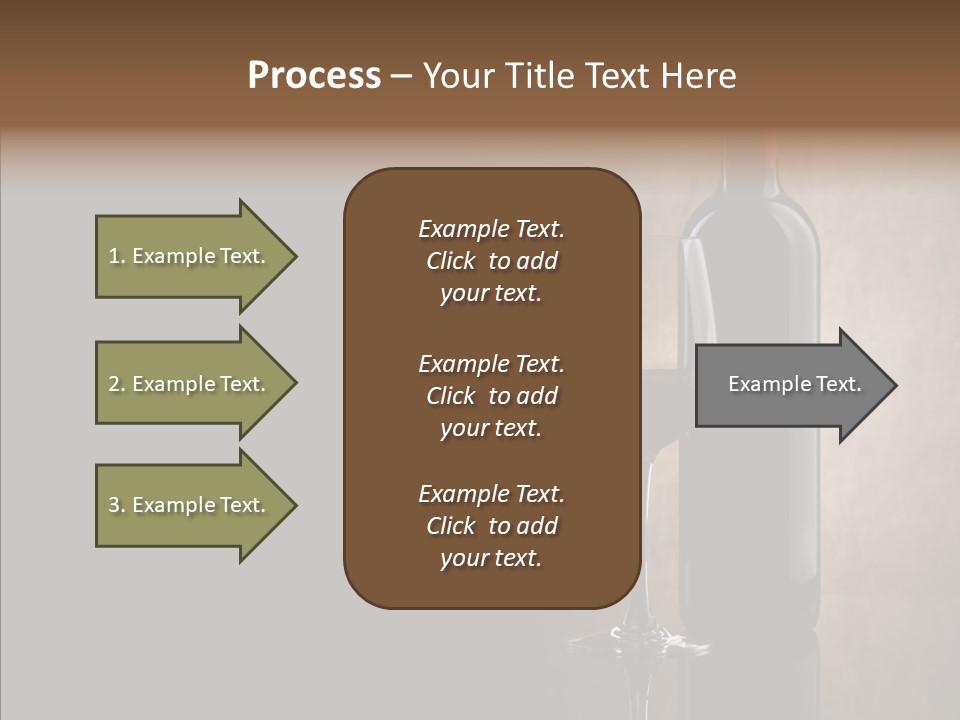 Process – Your Title Text Here

1. Example Text.

2. Example Text.

3. Example Text.

Example Text. Click to add your text.

Example Text. Click to add your text.

Example Text. Click to add your text.

Example Text.